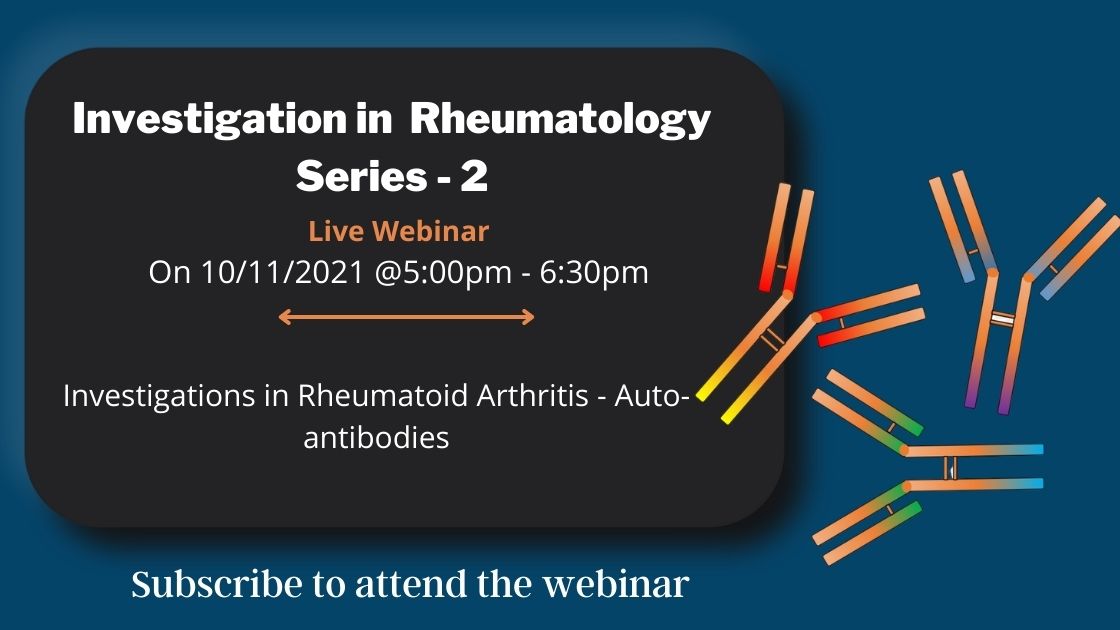 Investigation in Rheumatology Series - 2

Live Webinar

On 10/11/2021 @5:00pm - 6:30pm

Investigations in Rheumatoid Arthritis - Auto-antibodies

Subscribe to attend the webinar